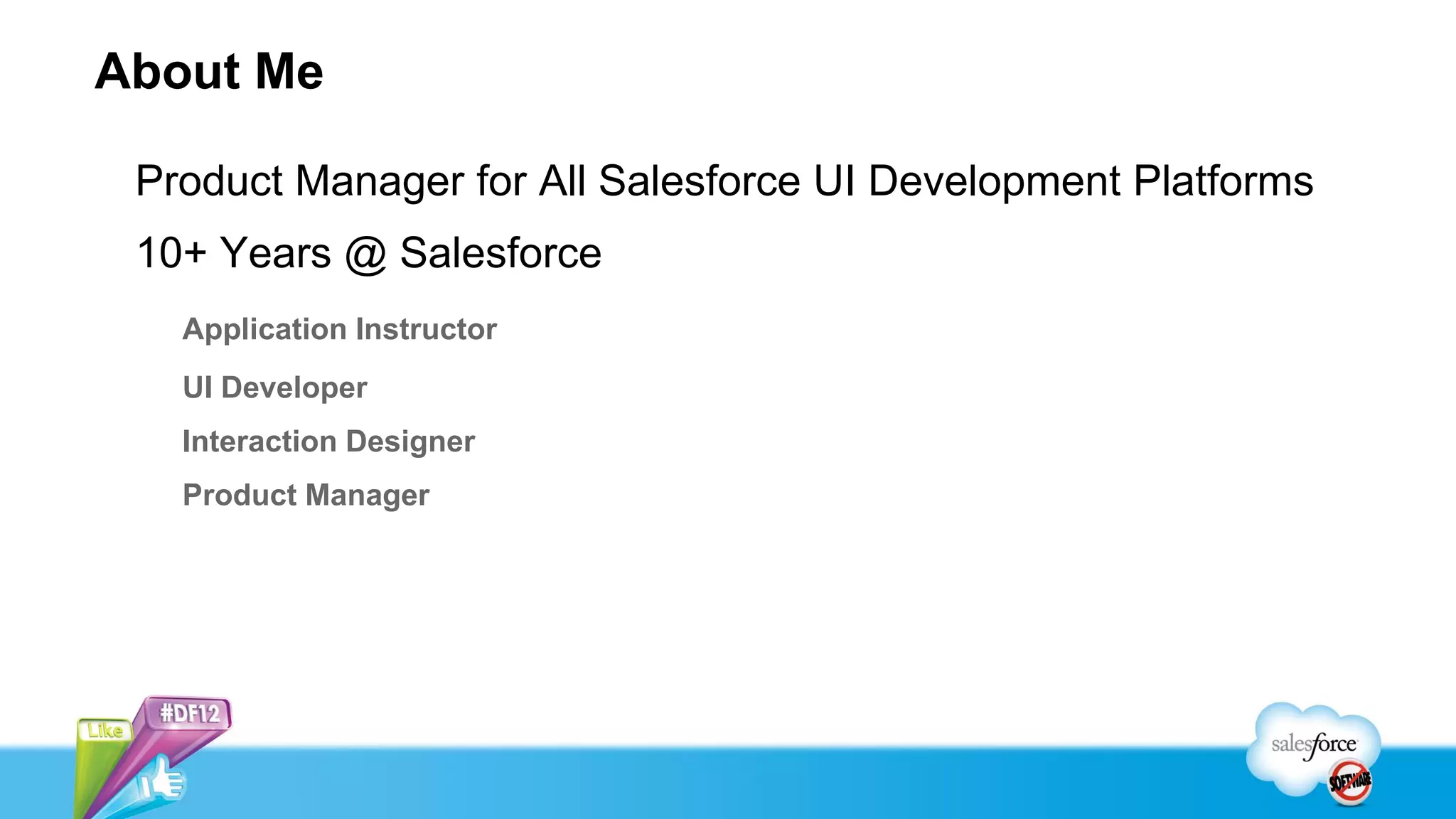 About Me

Product Manager for All Salesforce UI Development Platforms

10+ Years @ Salesforce

Application Instructor

UI Developer

Interaction Designer

Product Manager

Like

#DF12

salesforce

SOFTWARE